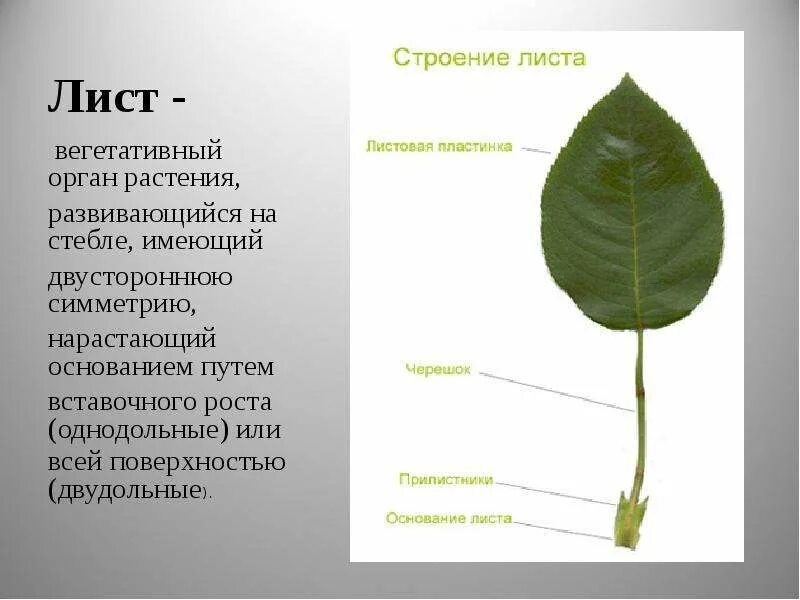 Лист -

вегетативный орган растения, развивающийся на стебле, имеющий двустороннюю симметрию, нарастающий основанием путем вставочного роста (однодольные) или всей поверхностью (двудольные).

Строение листа

Листовая пластинка

Черешок

Прилистники

Основание листа